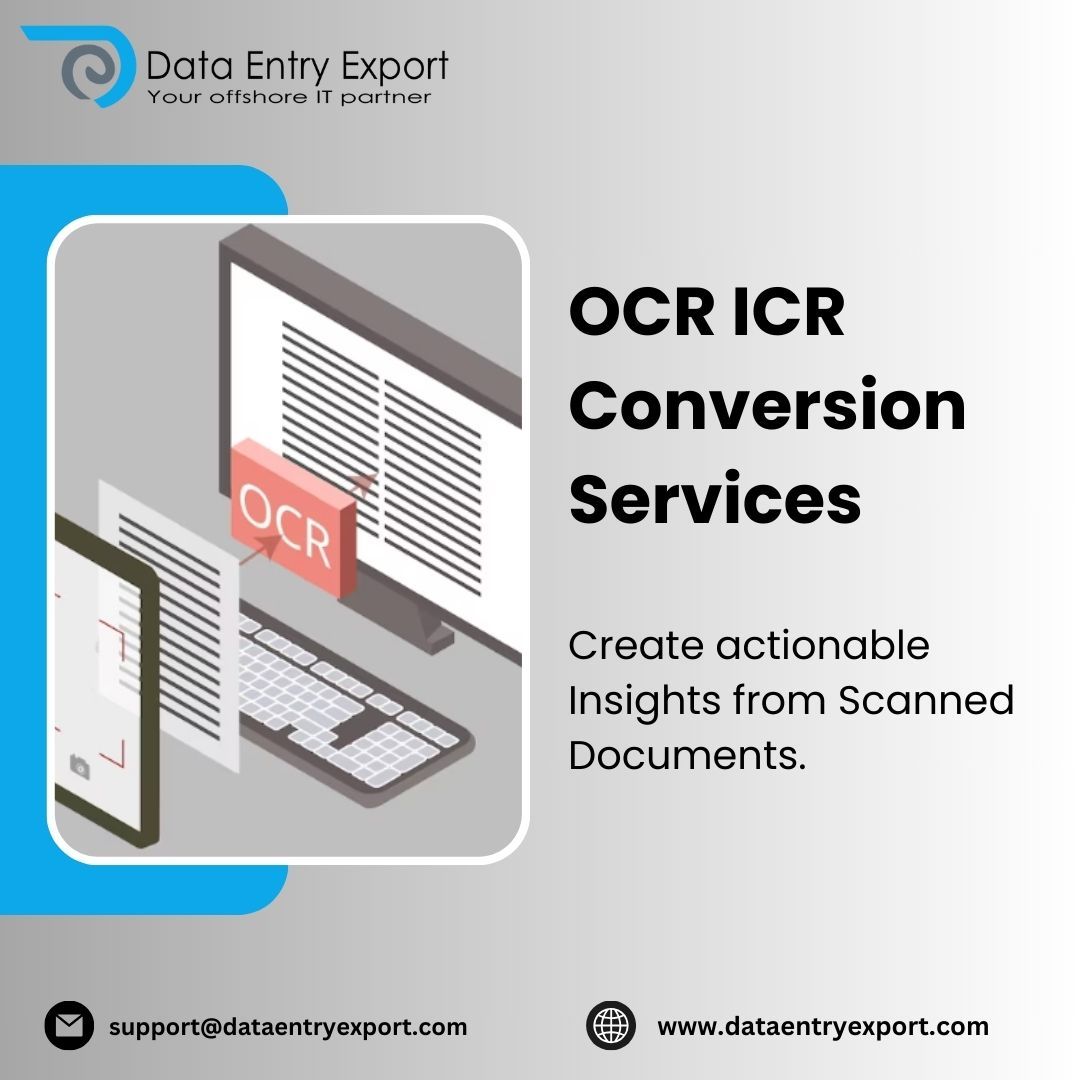 Data Entry Export
Your offshore IT partner

OCR

OCR ICR Conversion Services

Create actionable Insights from Scanned Documents.

support@dataentryexport.com

www.dataentryexport.com